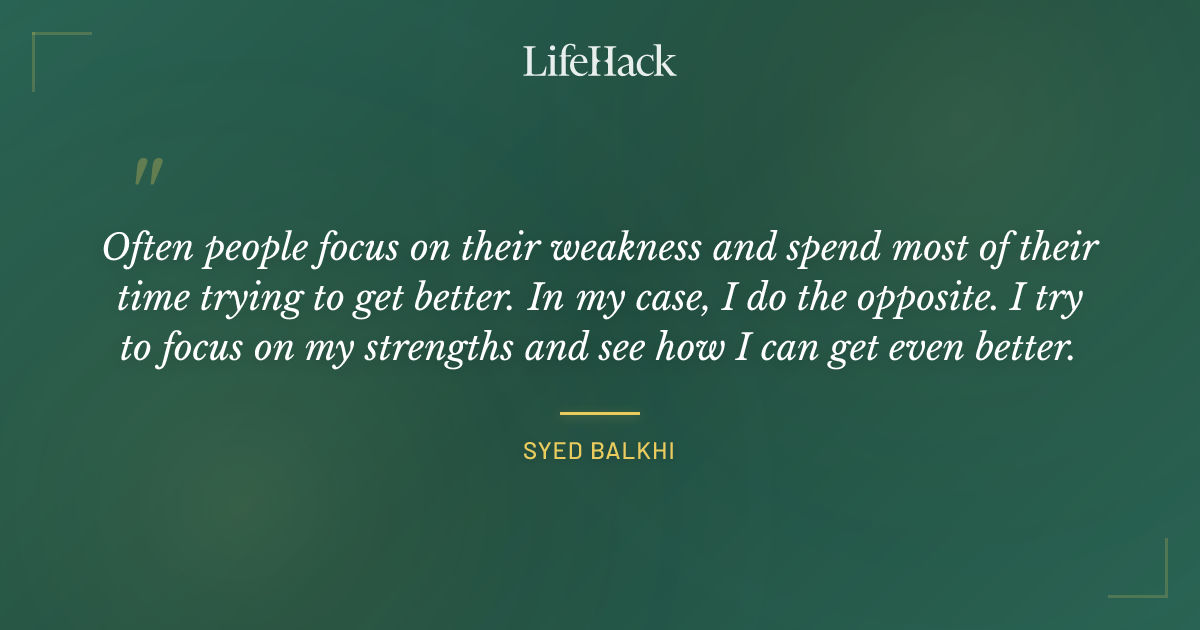 LifeHack

"

Often people focus on their weakness and spend most of their time trying to get better. In my case, I do the opposite. I try to focus on my strengths and see how I can get even better.

SYED BALKHI